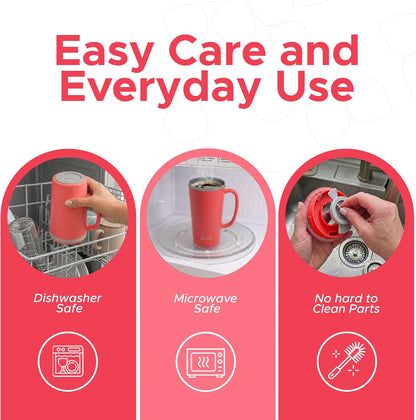 Easy Care and Everyday Use

Dishwasher Safe

Microwave Safe

No hard to Clean Parts